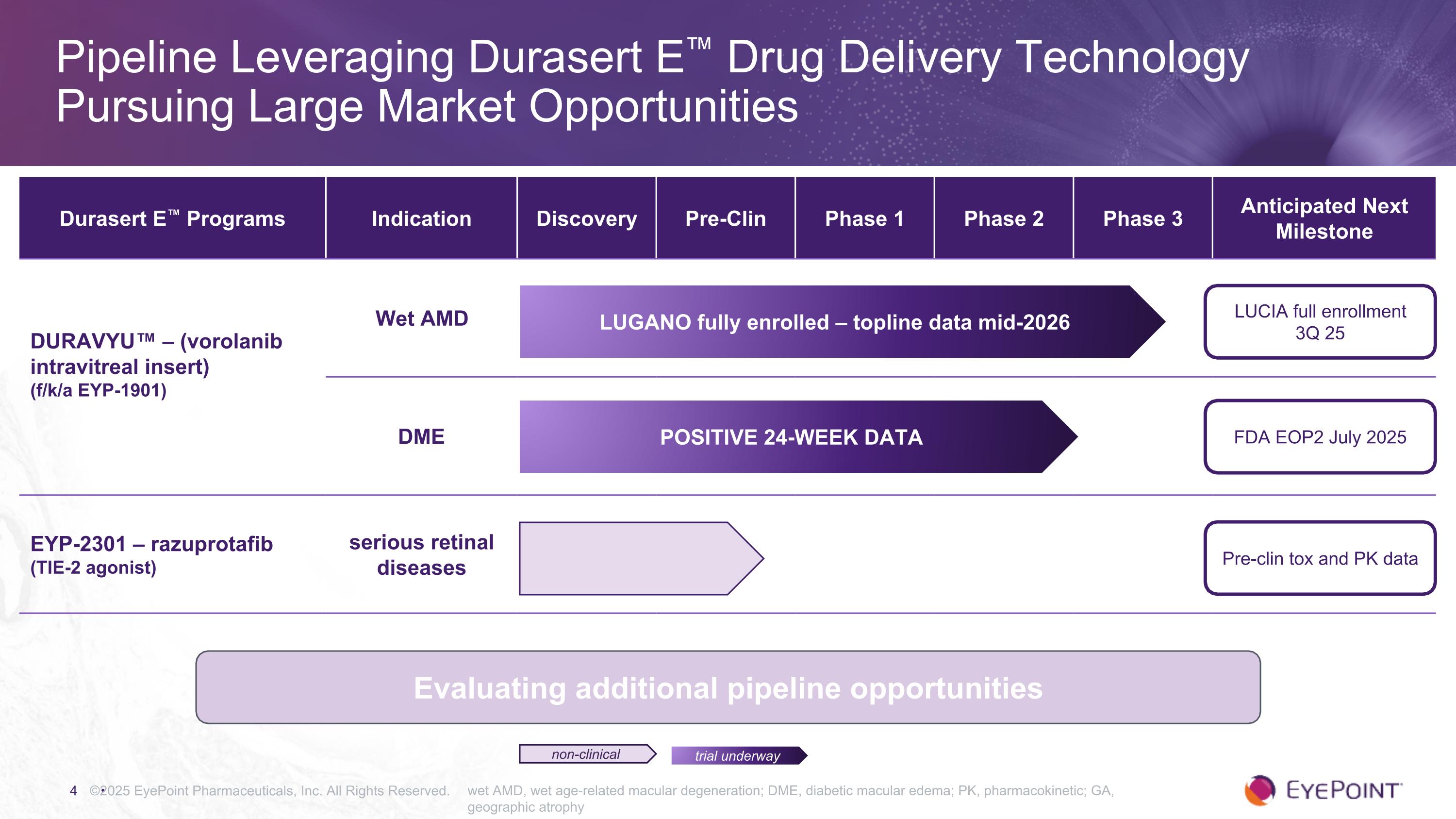 Pipeline Leveraging Durasert E™ Drug Delivery Technology Pursuing Large Market Opportunities

| Durasert E™ Programs | Indication | Discovery | Pre-Clin | Phase 1 | Phase 2 | Phase 3 | Anticipated Next Milestone |
|---|---|---|---|---|---|---|---|
| DURAVYU™ – (vorolanib intravitreal insert) (f/k/a EYP-1901) | Wet AMD | LUGANO fully enrolled – topline data mid-2026 | | | | | LUCIA full enrollment 3Q 25 |
| | DME | POSITIVE 24-WEEK DATA | | | | | FDA EOP2 July 2025 |
| EYP-2301 – razuprotafib (TIE-2 agonist) | serious retinal diseases | | | | | | Pre-clin tox and PK data |

Evaluating additional pipeline opportunities

non-clinical
trial underway

4 ©2025 EyePoint Pharmaceuticals, Inc. All Rights Reserved.

wet AMD, wet age-related macular degeneration; DME, diabetic macular edema; PK, pharmacokinetic; GA, geographic atrophy

EYEPOINT